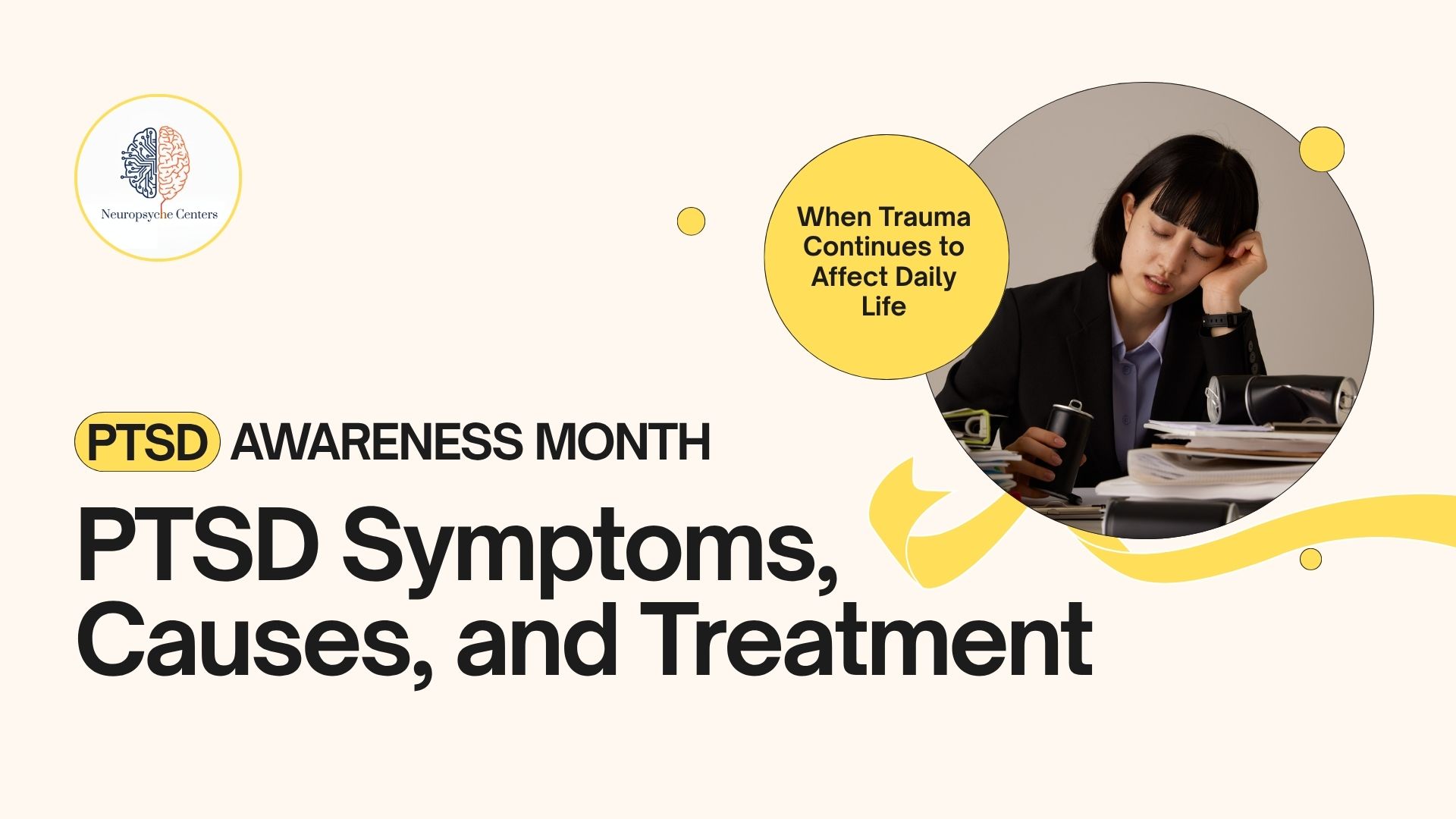 Neuropsyche Centers

When Trauma Continues to Affect Daily Life

PTSD AWARENESS MONTH

PTSD Symptoms, Causes, and Treatment